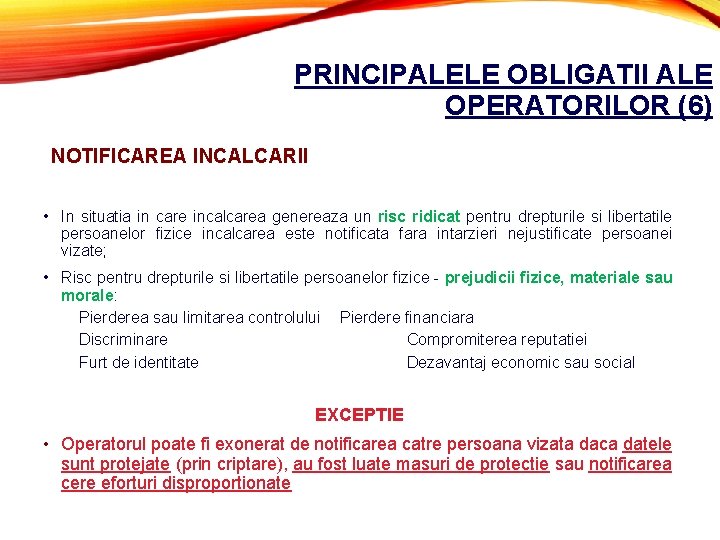 PRINCIPALELE OBLIGATII ALE OPERATORILOR (6)

NOTIFICAREA INCALCARII

• In situatia in care incalcarea genereaza un risc ridicat pentru drepturile si libertatile persoanelor fizice incalcarea este notificata fara intarzieri nejustificate persoanei vizate;

• Risc pentru drepturile si libertatile persoanelor fizice - prejudicii fizice, materiale sau morale:

Pierderea sau limitarea controlului Pierdere financiara
Discriminare Compromiterea reputatiei
Furt de identitate Dezavantaj economic sau social

EXCEPTIE

• Operatorul poate fi exonerat de notificarea catre persoana vizata daca datele sunt protejate (prin criptare), au fost luate masuri de protectie sau notificarea cere eforturi disproportionate